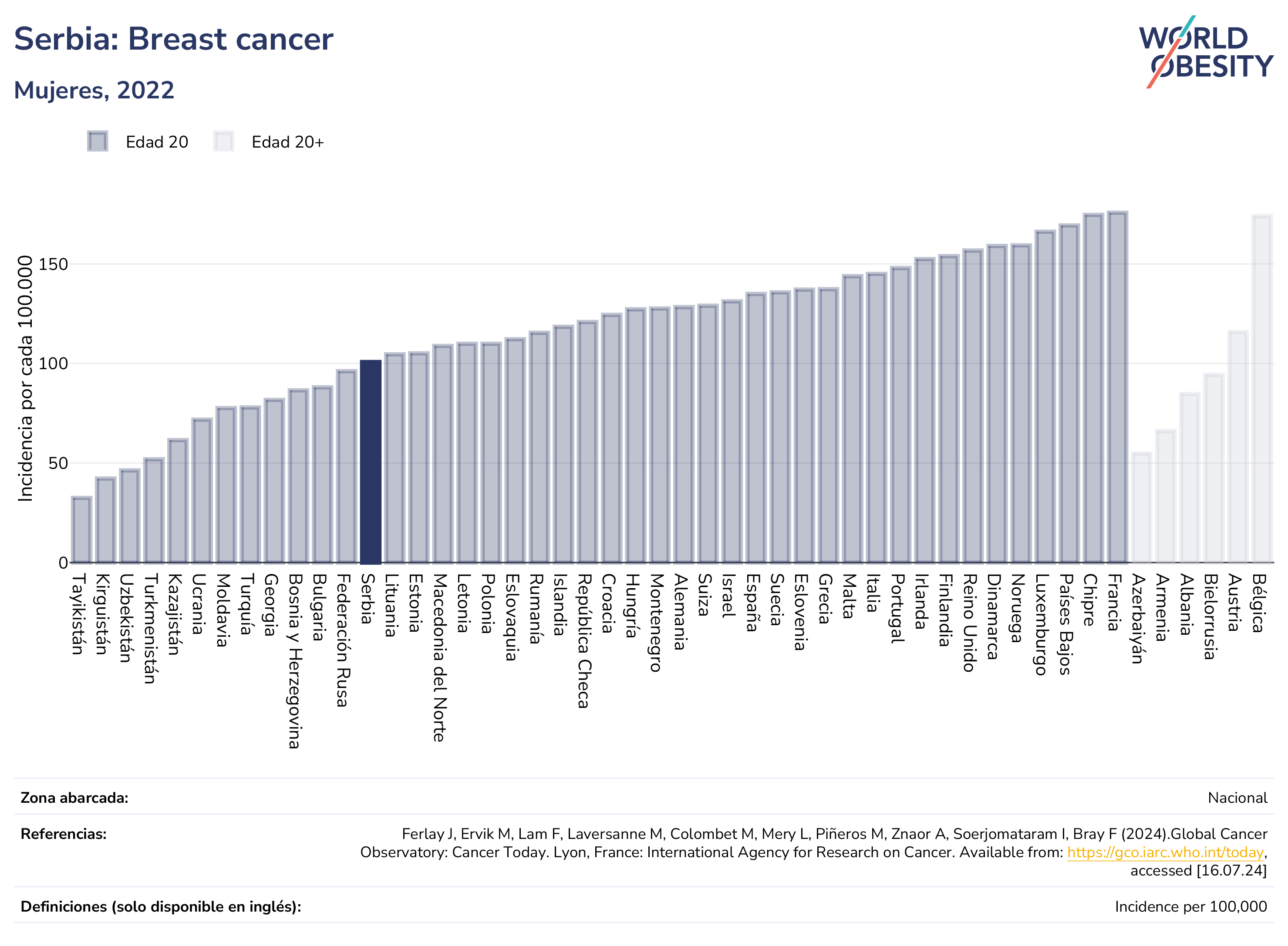 Serbia: Breast cancer

Mujeres, 2022

WORLD OBESITY

Edad 20  Edad 20+

Incidencia por cada 100.000

150
100
50
0

Tayikistán
Kirguistán
Uzbekistán
Turkmenistán
Kazajistán
Ucrania
Moldavia
Turquía
Georgia
Bosnia y Herzegovina
Bulgaria
Federación Rusa
Serbia
Lituania
Estonia
Macedonia del Norte
Letonia
Polonia
Eslovaquia
Rumanía
Islandia
República Checa
Croacia
Hungría
Montenegro
Alemania
Suiza
Israel
España
Suecia
Eslovenia
Grecia
Malta
Italia
Portugal
Irlanda
Finlandia
Reino Unido
Dinamarca
Noruega
Luxemburgo
Países Bajos
Chipre
Francia
Azerbaiyán
Armenia
Albania
Bielorrusia
Austria
Bélgica

Zona abarcada: Nacional

Referencias: Ferlay J, Ervik M, Lam F, Laversanne M, Colombet M, Mery L, Piñeros M, Znaor A, Soerjomataram I, Bray F (2024).Global Cancer Observatory: Cancer Today. Lyon, France: International Agency for Research on Cancer. Available from: https://gco.iarc.who.int/today, accessed [16.07.24]

Definiciones (solo disponible en inglés): Incidence per 100,000